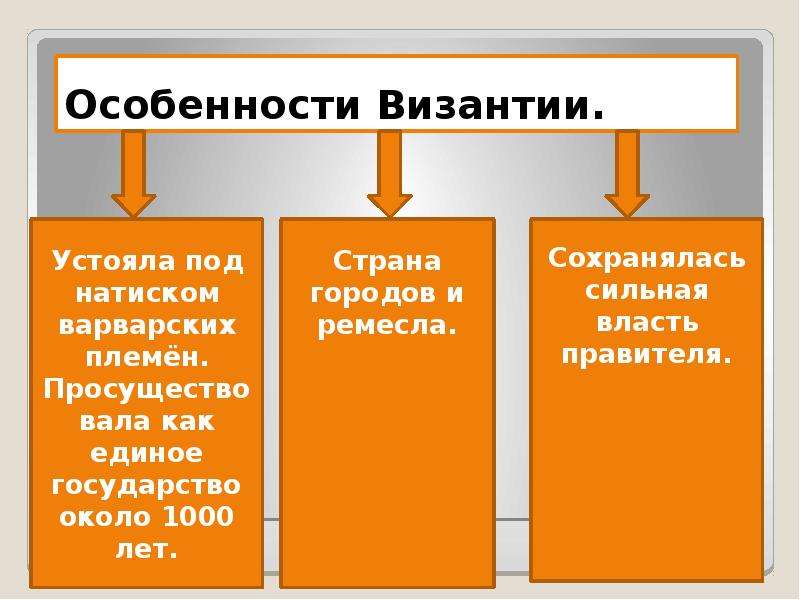 Особенности Византии.

Устояла под натиском варварских племён. Просуществовала как единое государство около 1000 лет.

Страна городов и ремесла.

Сохранялась сильная власть правителя.